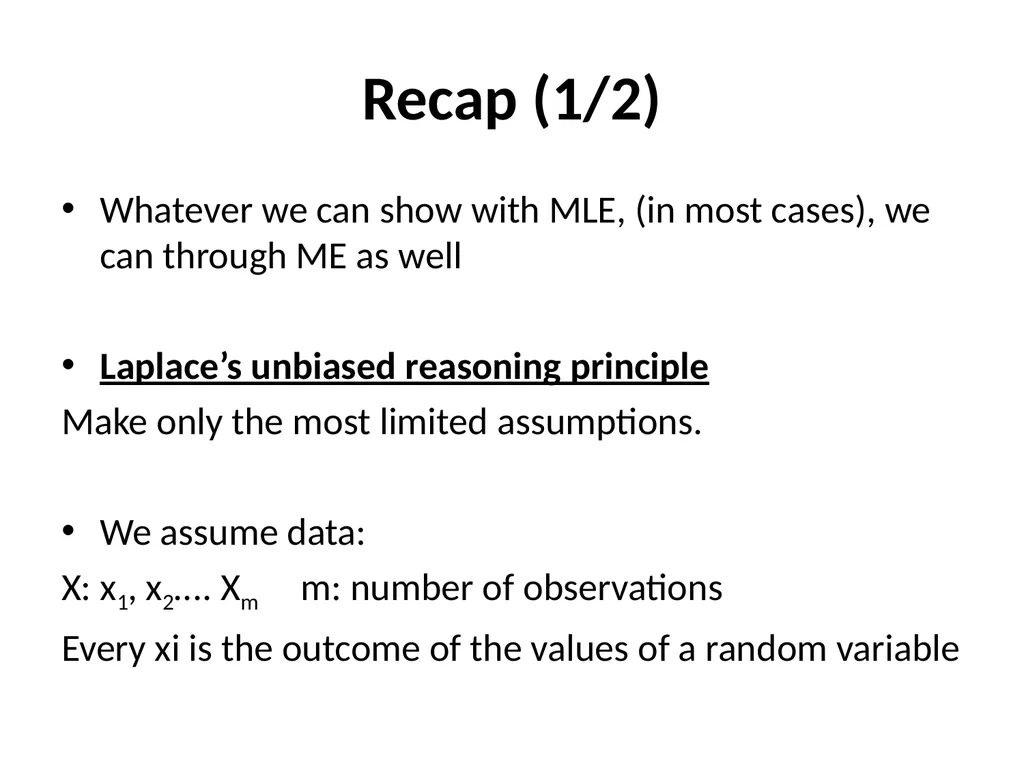 Recap (1/2)

• Whatever we can show with MLE, (in most cases), we can through ME as well

• Laplace's unbiased reasoning principle
Make only the most limited assumptions.

• We assume data:
X: $x_1$, $x_2$.... $X_m$ m: number of observations
Every xi is the outcome of the values of a random variable